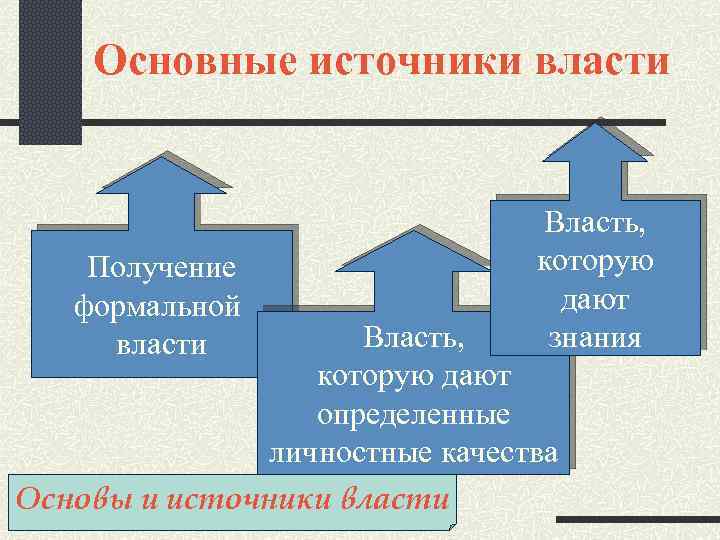 Основные источники власти

Получение формальной власти

Власть, которую дают определенные личностные качества

Власть, которую дают знания

Основы и источники власти